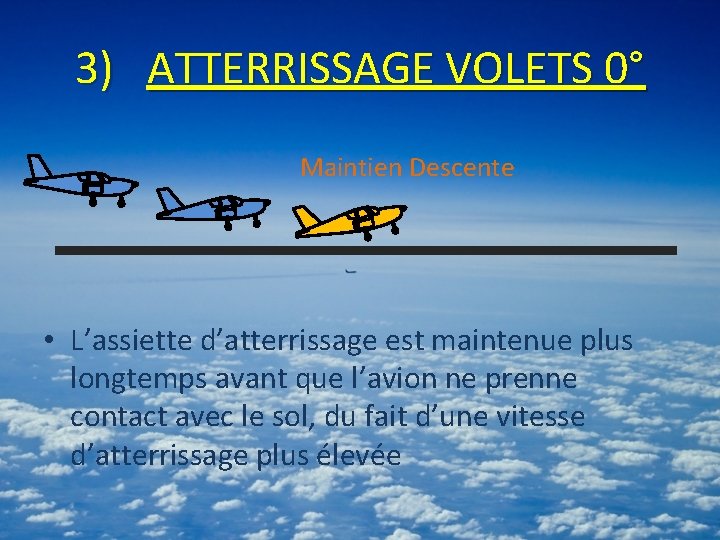 3) ATTERRISSAGE VOLETS 0°

Maintien Descente

• L’assiette d’atterrissage est maintenue plus longtemps avant que l’avion ne prenne contact avec le sol, du fait d’une vitesse d’atterrissage plus élevée